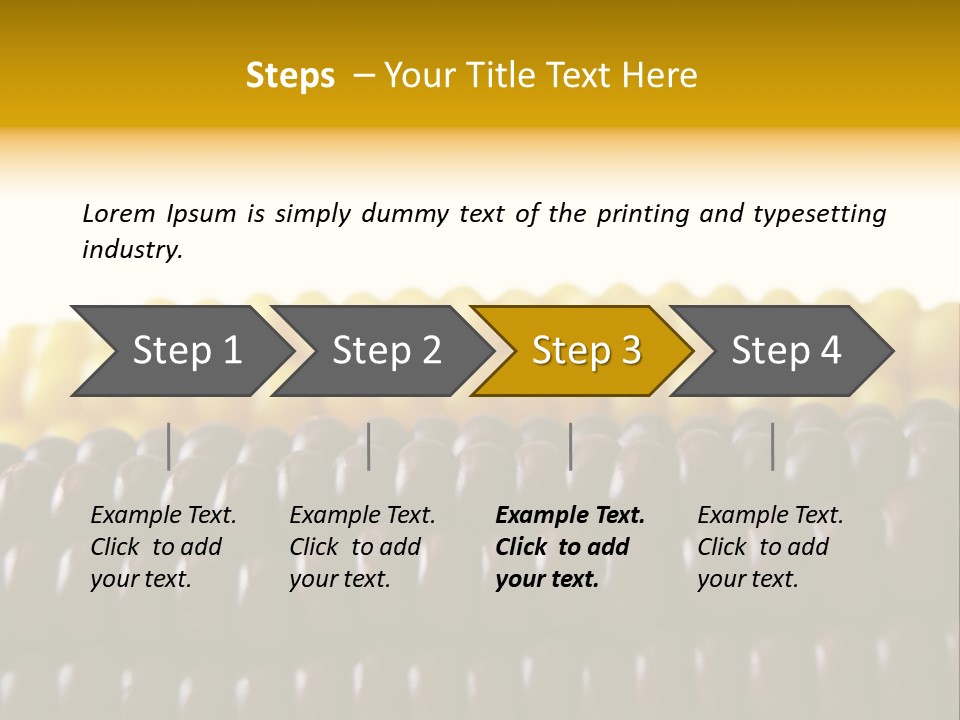 Steps – Your Title Text Here

Lorem Ipsum is simply dummy text of the printing and typesetting industry.

Step 1

Step 2

Step 3

Step 4

Example Text. Click to add your text.

Example Text. Click to add your text.

Example Text. Click to add your text.

Example Text. Click to add your text.